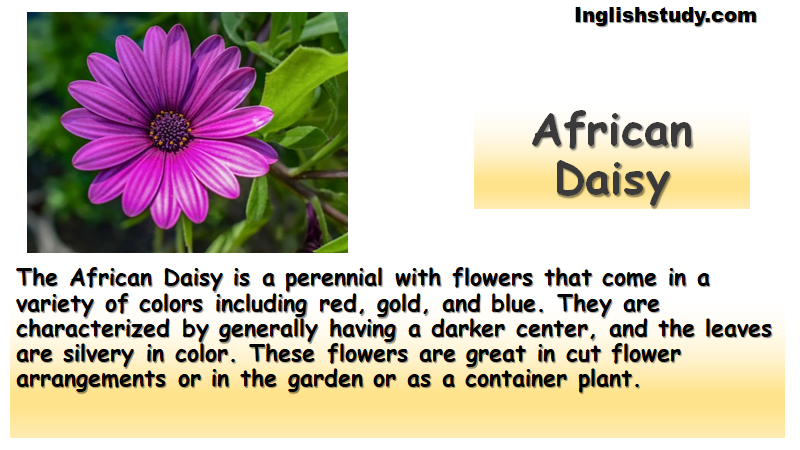 Inglishstudy.com

African Daisy

The African Daisy is a perennial with flowers that come in a variety of colors including red, gold, and blue. They are characterized by generally having a darker center, and the leaves are silvery in color. These flowers are great in cut flower arrangements or in the garden or as a container plant.